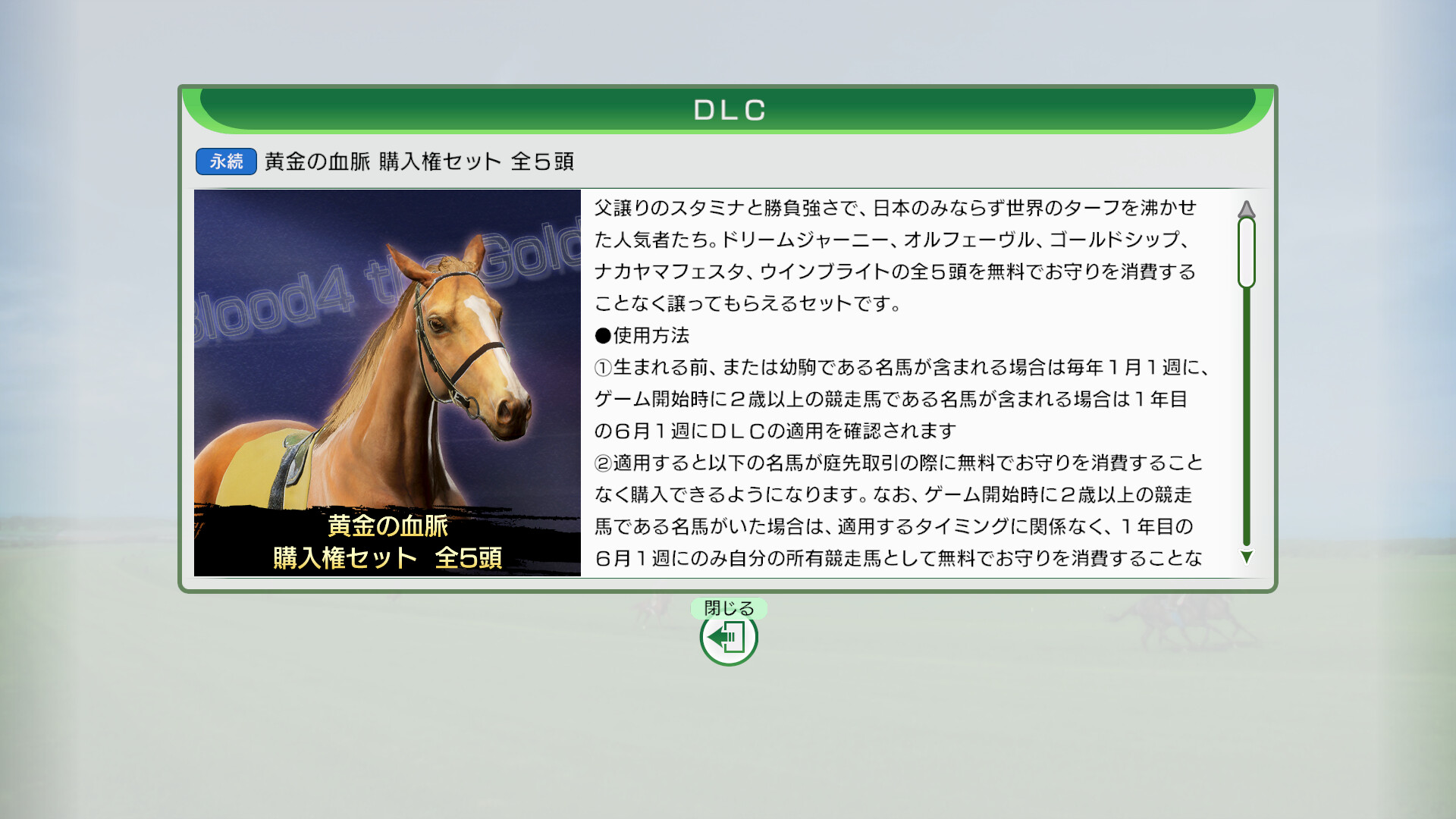 DLC

永続 黄金の血脈 購入権セット 全５頭

Blood4 the Gold

黄金の血脈
購入権セット 全5頭

父譲りのスタミナと勝負強さで、日本のみならず世界のターフを沸かせた人気者たち。ドリームジャーニー、オルフェーヴル、ゴールドシップ、ナカヤマフェスタ、ウインブライトの全５頭を無料でお守りを消費することなく譲ってもらえるセットです。

●使用方法
①生まれる前、または幼駒である名馬が含まれる場合は毎年１月１週に、ゲーム開始時に２歳以上の競走馬である名馬が含まれる場合は１年目の６月１週にＤＬＣの適用を確認されます
②適用すると以下の名馬が庭先取引の際に無料でお守りを消費することなく購入できるようになります。なお、ゲーム開始時に２歳以上の競走馬である名馬がいた場合は、適用するタイミングに関係なく、１年目の６月１週にのみ自分の所有競走馬として無料でお守りを消費することな

閉じる